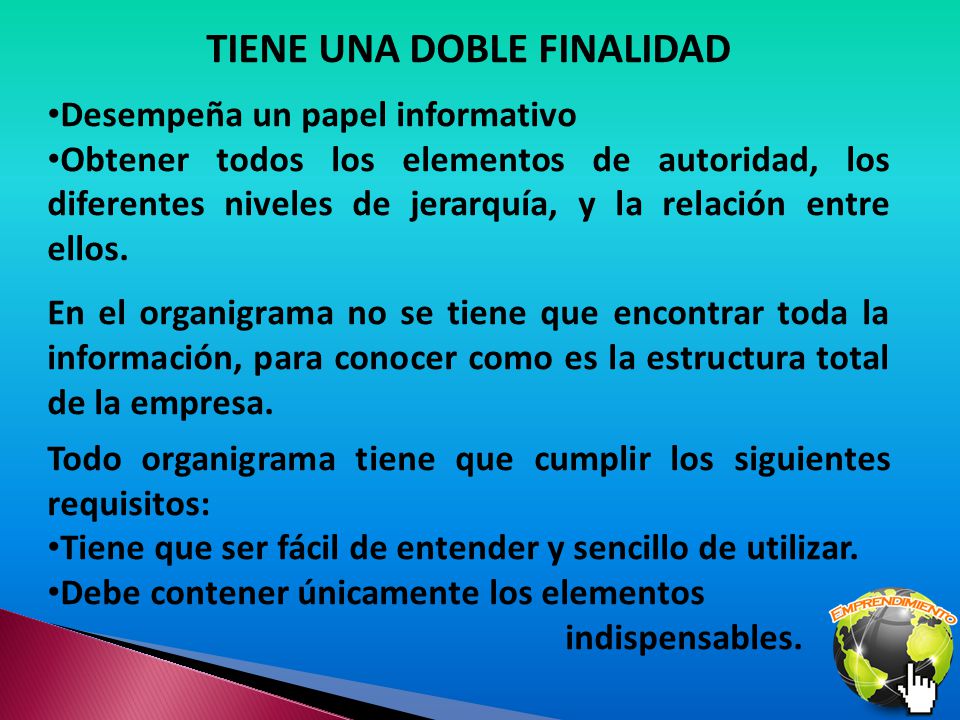 TIENE UNA DOBLE FINALIDAD

•Desempeña un papel informativo
•Obtener todos los elementos de autoridad, los diferentes niveles de jerarquía, y la relación entre ellos.

En el organigrama no se tiene que encontrar toda la información, para conocer como es la estructura total de la empresa.

Todo organigrama tiene que cumplir los siguientes requisitos:
•Tiene que ser fácil de entender y sencillo de utilizar.
•Debe contener únicamente los elementos indispensables.

EMPRENDIMIENTO